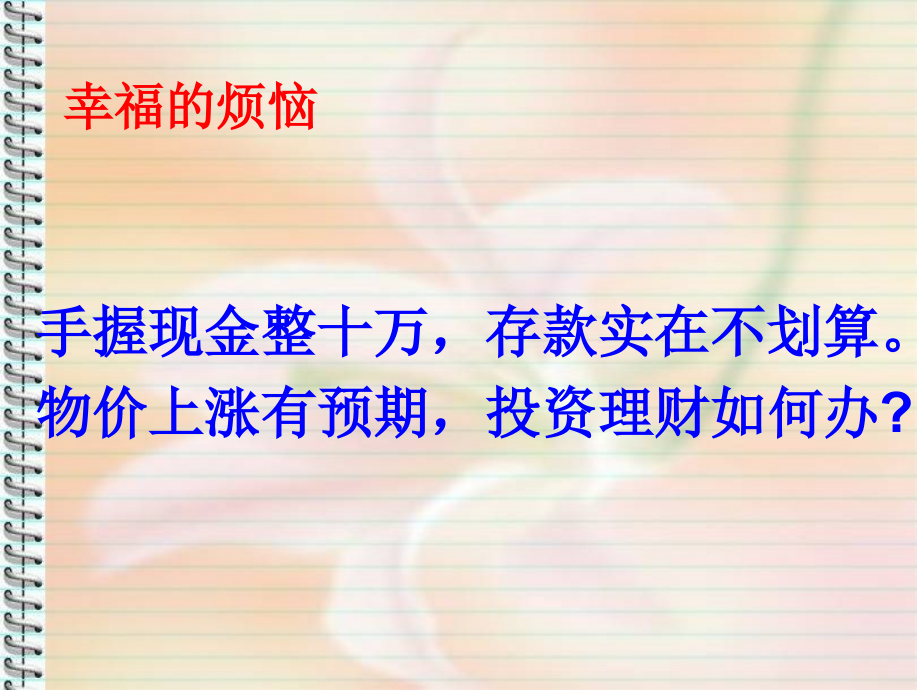 幸福的烦恼

手握现金整十万，存款实在不划算。
物价上涨有预期，投资理财如何办?